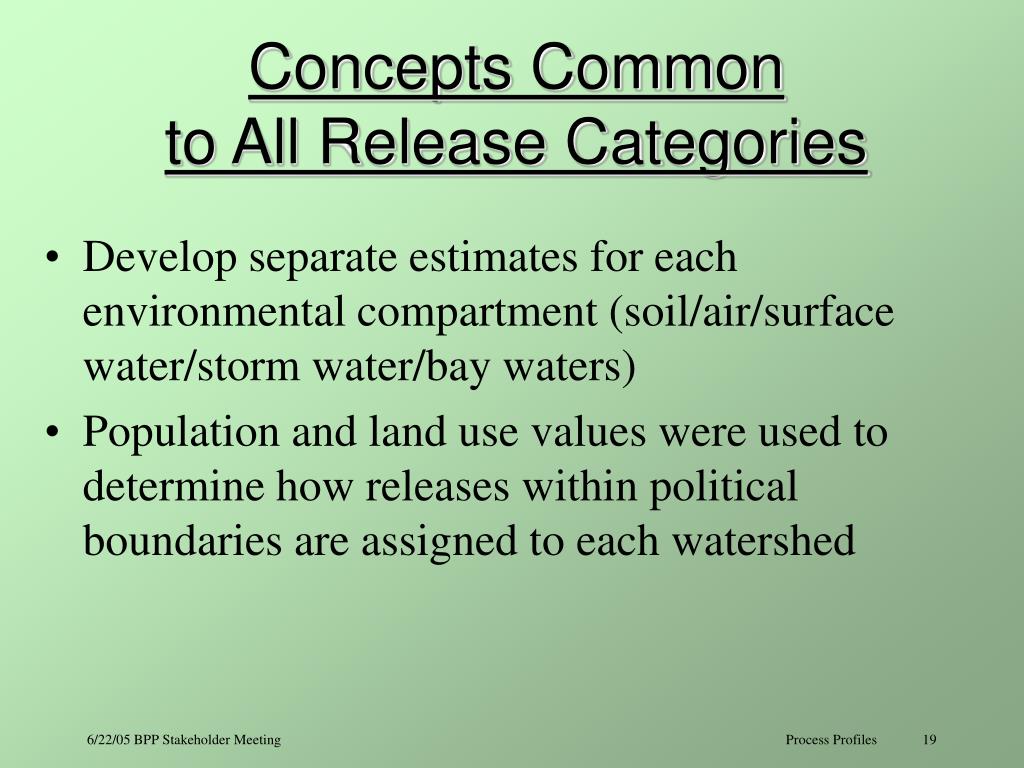 Concepts Common
to All Release Categories

• Develop separate estimates for each environmental compartment (soil/air/surface water/storm water/bay waters)

• Population and land use values were used to determine how releases within political boundaries are assigned to each watershed

6/22/05 BPP Stakeholder Meeting

Process Profiles

19